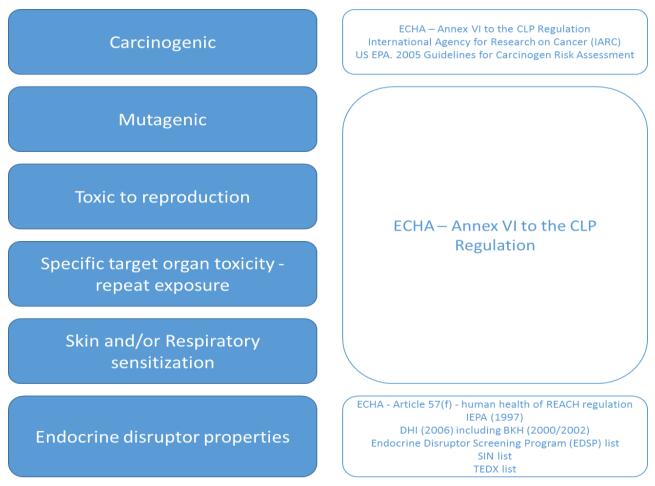 Carcinogenic

ECHA – Annex VI to the CLP Regulation
International Agency for Research on Cancer (IARC)
US EPA. 2005 Guidelines for Carcinogen Risk Assessment

Mutagenic

Toxic to reproduction

Specific target organ toxicity - repeat exposure

Skin and/or Respiratory sensitization

ECHA – Annex VI to the CLP Regulation

Endocrine disruptor properties

ECHA - Article 57(f) - human health of REACH regulation
IEPA (1997)
DHI (2006) including BKH (2000/2002)
Endocrine Disruptor Screening Program (EDSP) list
SIN list
TEDX list